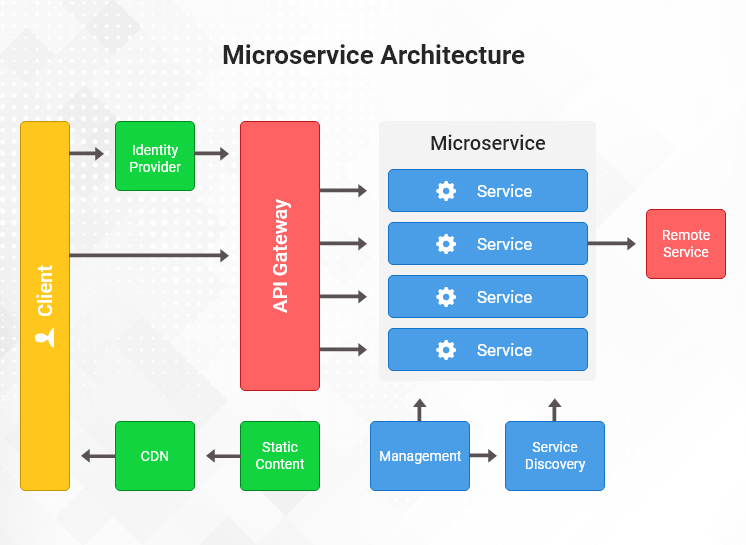 Microservice Architecture

Client

Identity Provider

API Gateway

Microservice

Service

Service

Service

Service

Remote Service

CDN

Static Content

Management

Service Discovery